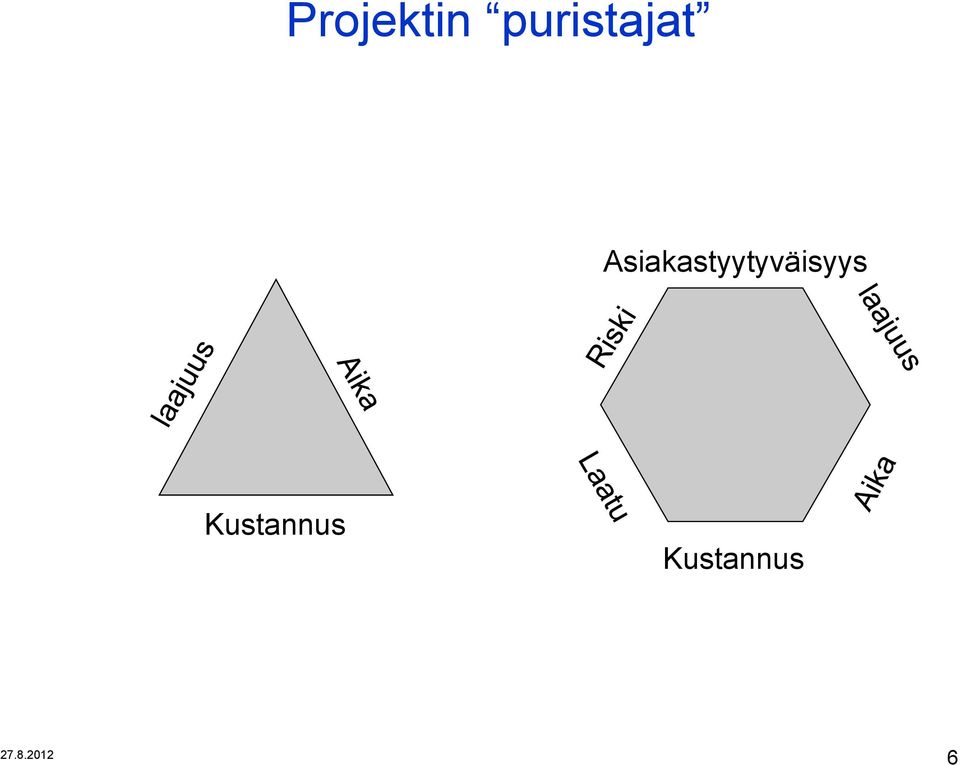 Projektin “puristajat”

laajuus

Aika

Kustannus

Asiakastyytyväisyys

Riski

laajuus

Laatu

Aika

Kustannus

27.8.2012

6